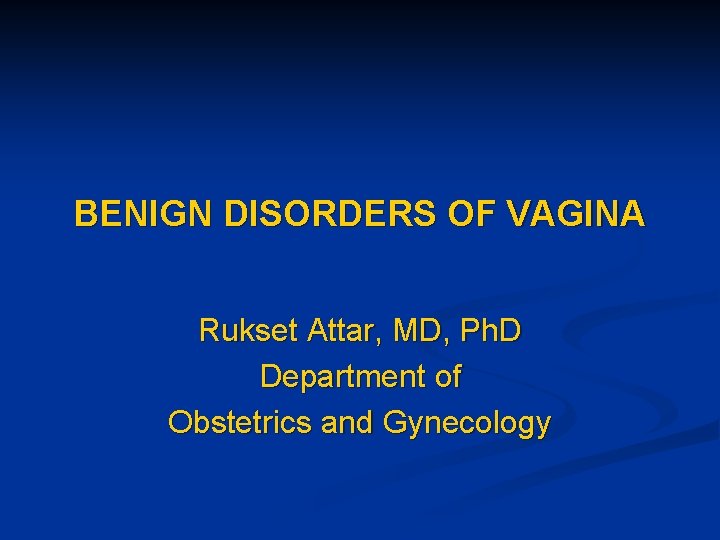 BENIGN DISORDERS OF VAGINA

Rukset Attar, MD, PhD
Department of
Obstetrics and Gynecology